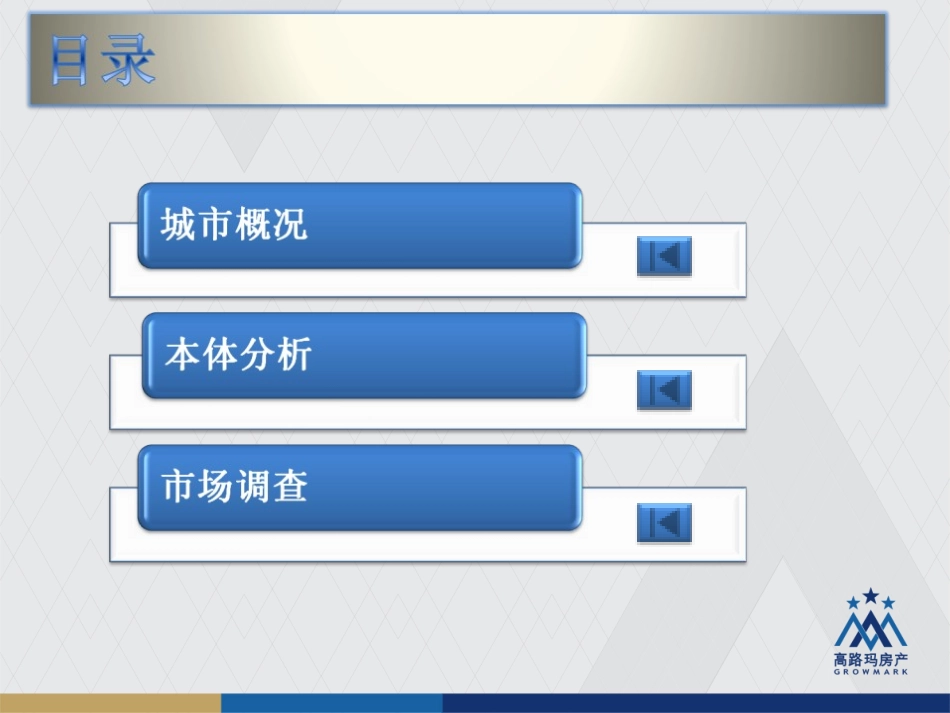 目录

城市概况

本体分析

市场调查

高路玛房产
GROWMARK